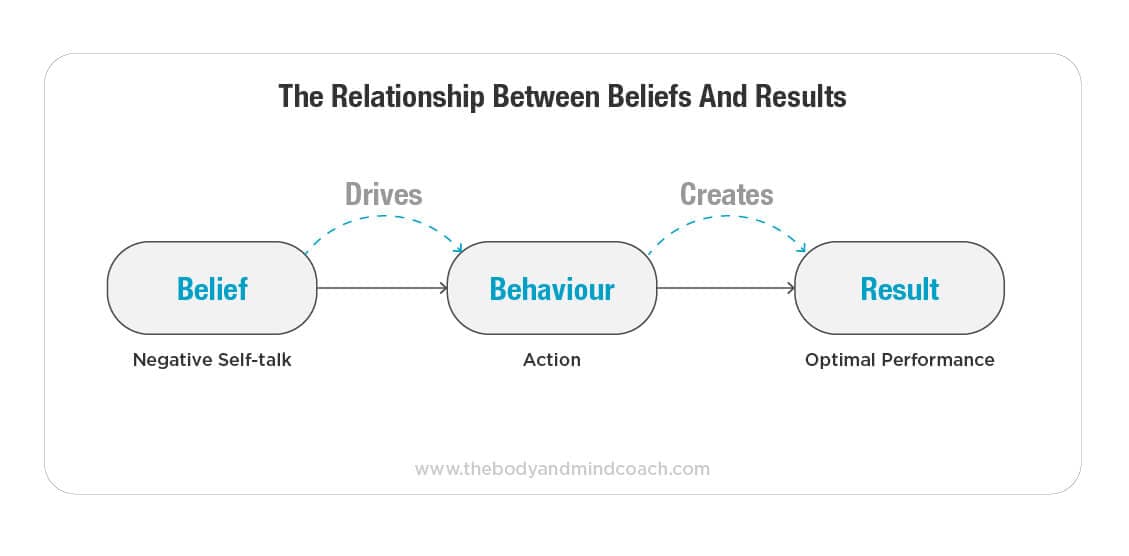 The Relationship Between Beliefs And Results

Drives

Creates

Belief

Behaviour

Result

Negative Self-talk

Action

Optimal Performance

www.thebodyandmindcoach.com